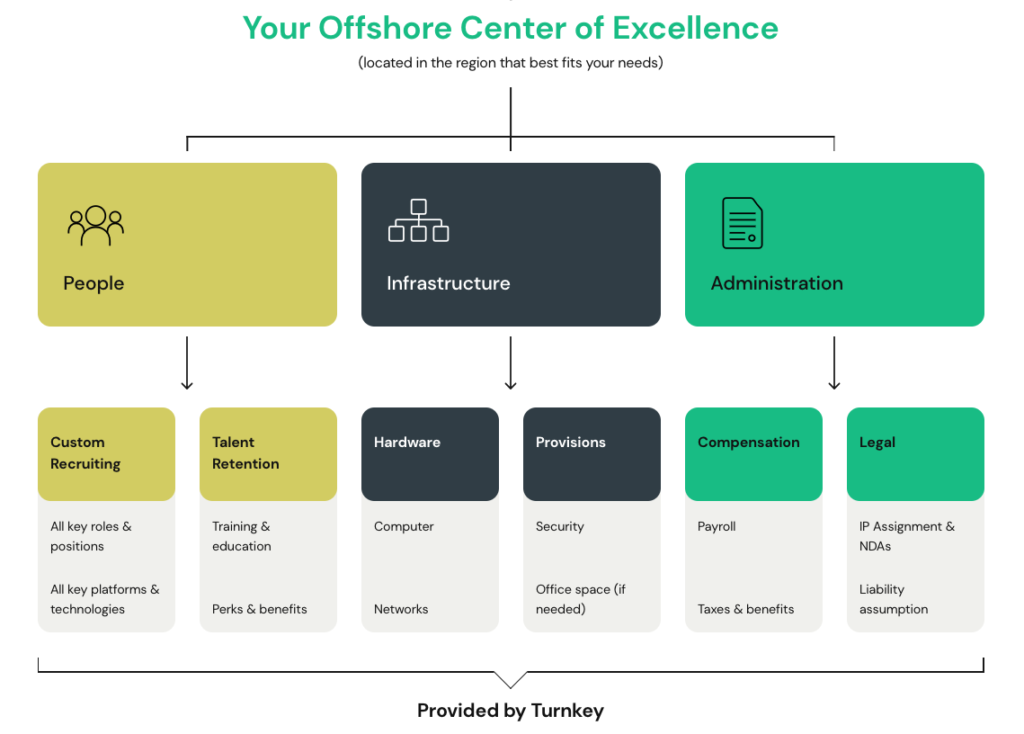 Your Offshore Center of Excellence

(located in the region that best fits your needs)

People

Infrastructure

Administration

Custom Recruiting

All key roles & positions

All key platforms & technologies

Talent Retention

Training & education

Perks & benefits

Hardware

Computer

Networks

Provisions

Security

Office space (if needed)

Compensation

Payroll

Taxes & benefits

Legal

IP Assignment & NDAs

Liability assumption

Provided by Turnkey